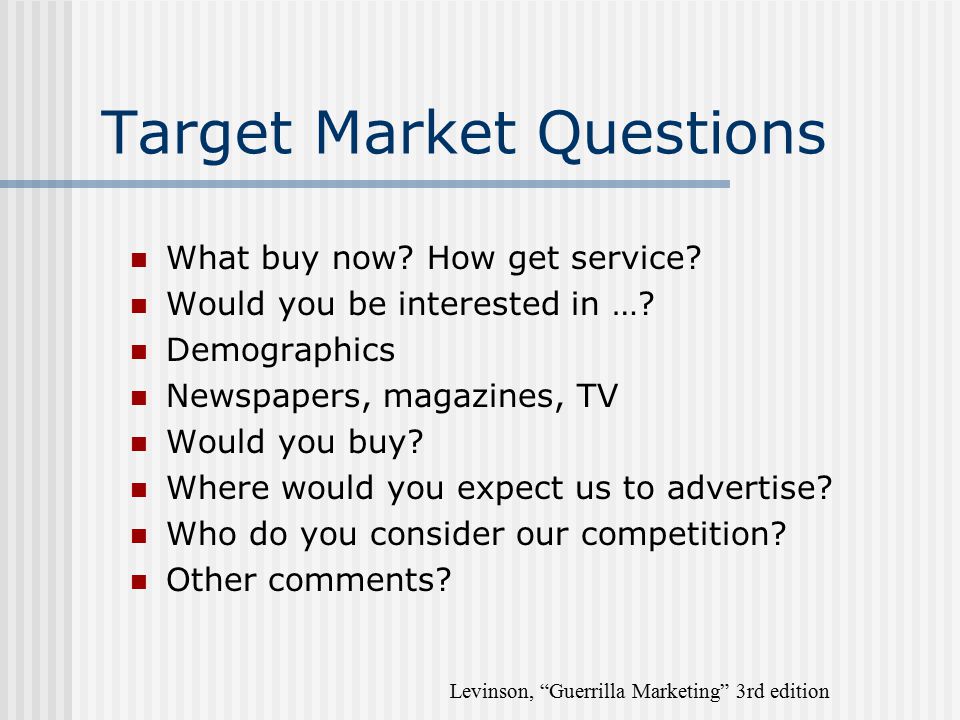 Target Market Questions

- What buy now? How get service?
- Would you be interested in …?
- Demographics
- Newspapers, magazines, TV
- Would you buy?
- Where would you expect us to advertise?
- Who do you consider our competition?
- Other comments?

Levinson, “Guerrilla Marketing” 3rd edition